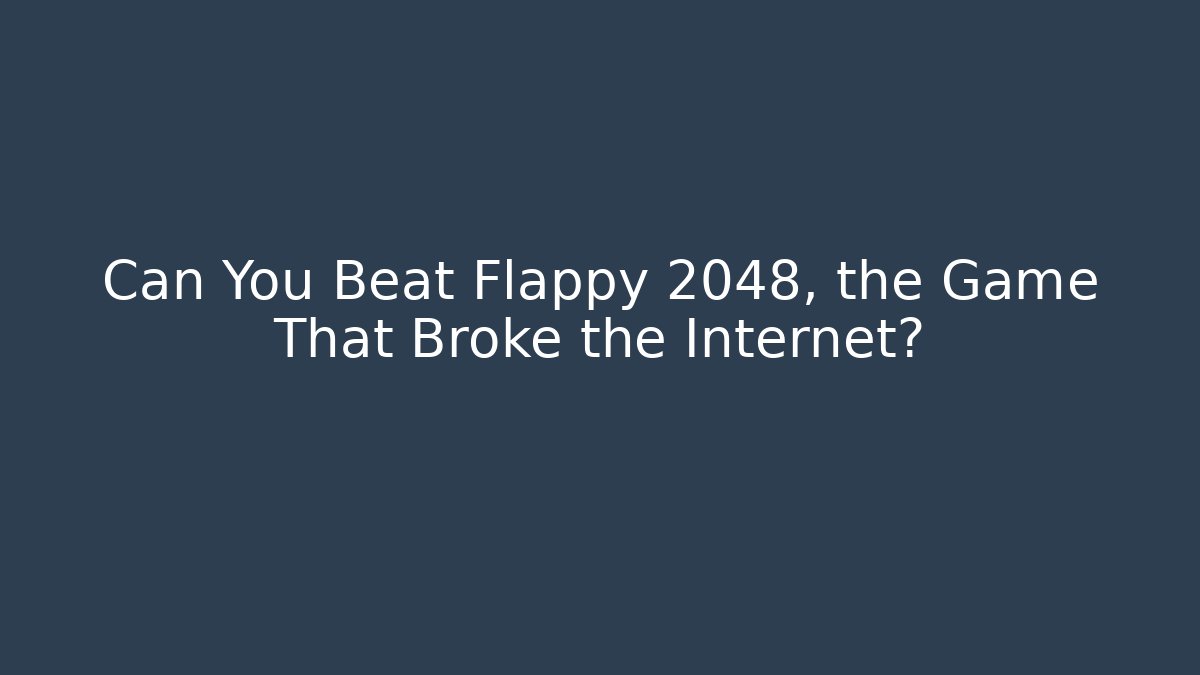 Can You Beat Flappy 2048, the Game That Broke the Internet?